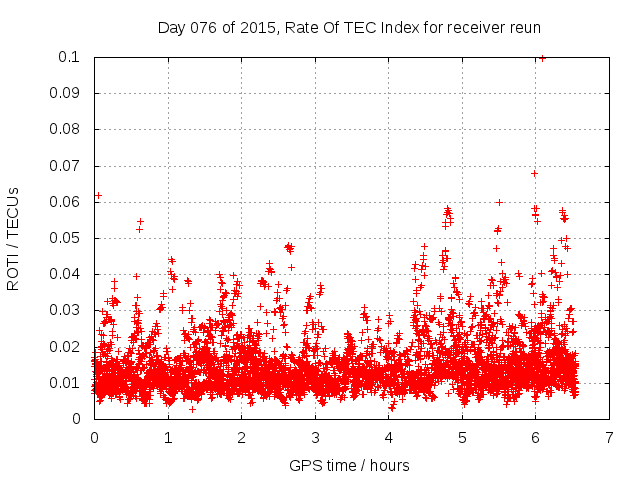 Day 076 of 2015, Rate Of TEC Index for receiver reun

ROTI / TECUs

0.1
0.09
0.08
0.07
0.06
0.05
0.04
0.03
0.02
0.01
0

0 1 2 3 4 5 6 7

GPS time / hours